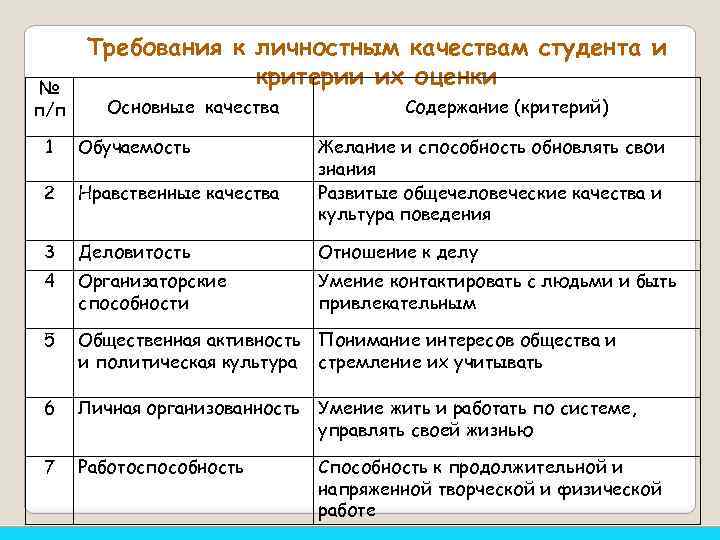 Требования к личностным качествам студента и критерии их оценки

| № п/п | Основные качества | Содержание (критерий) |
|---|---|---|
| 1 | Обучаемость | Желание и способность обновлять свои знания |
| 2 | Нравственные качества | Развитые общечеловеческие качества и культура поведения |
| 3 | Деловитость | Отношение к делу |
| 4 | Организаторские способности | Умение контактировать с людьми и быть привлекательным |
| 5 | Общественная активность и политическая культура | Понимание интересов общества и стремление их учитывать |
| 6 | Личная организованность | Умение жить и работать по системе, управлять своей жизнью |
| 7 | Работоспособность | Способность к продолжительной и напряженной творческой и физической работе |